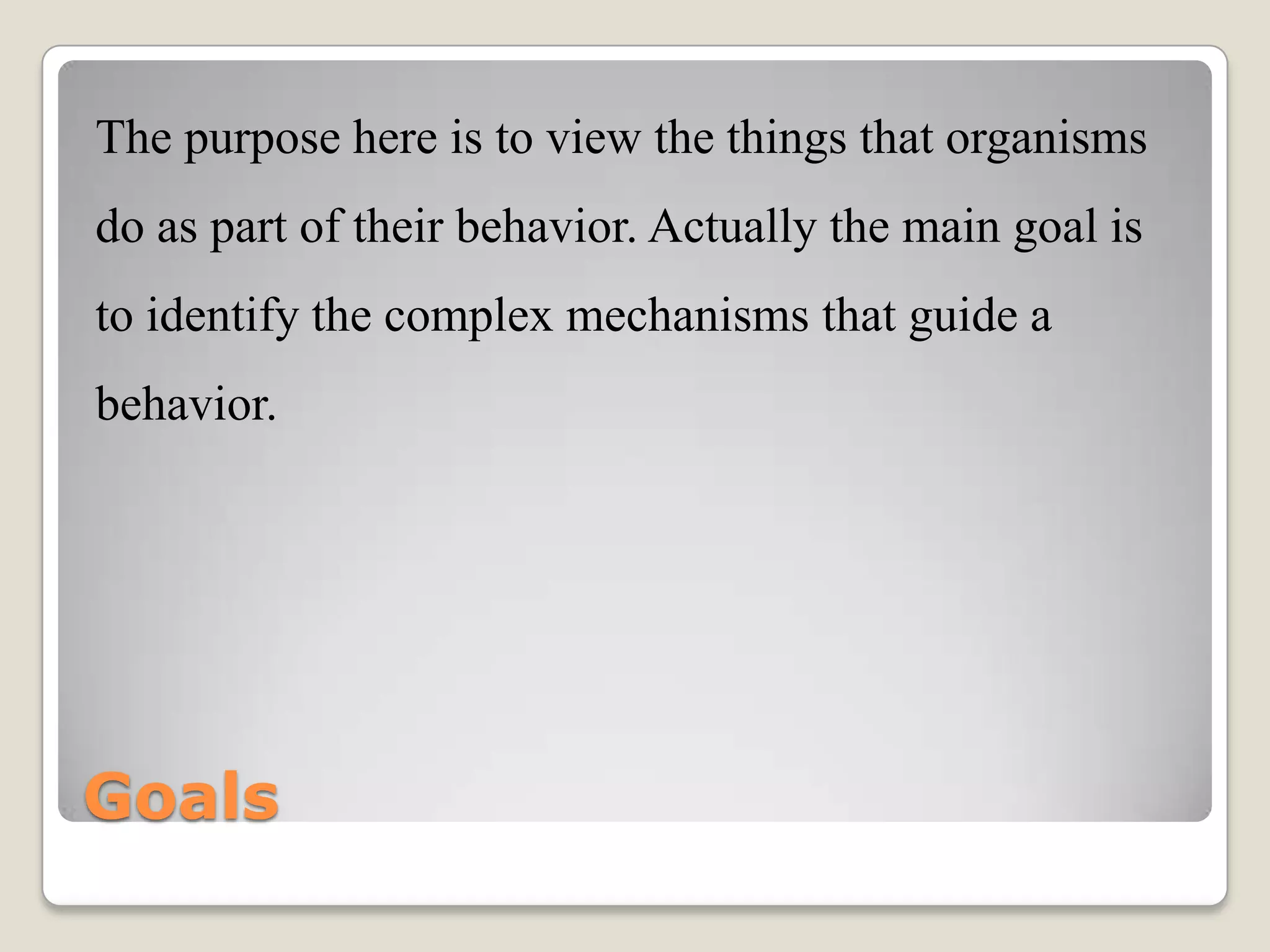 The purpose here is to view the things that organisms do as part of their behavior. Actually the main goal is to identify the complex mechanisms that guide a behavior.

Goals